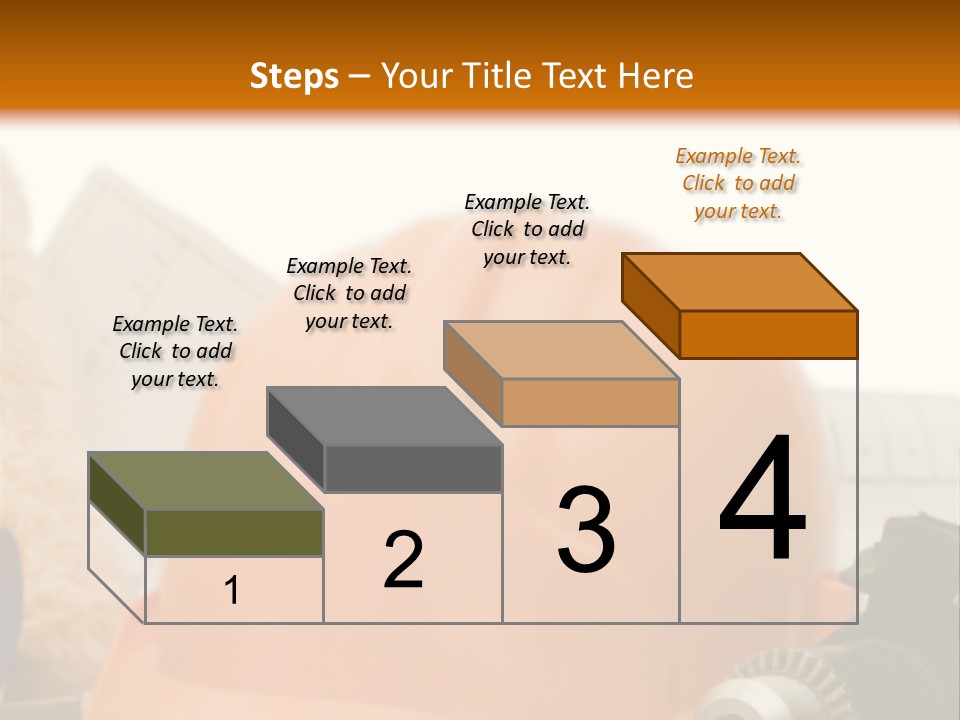 Steps – Your Title Text Here

Example Text. Click to add your text.

Example Text. Click to add your text.

Example Text. Click to add your text.

Example Text. Click to add your text.

1

2

3

4